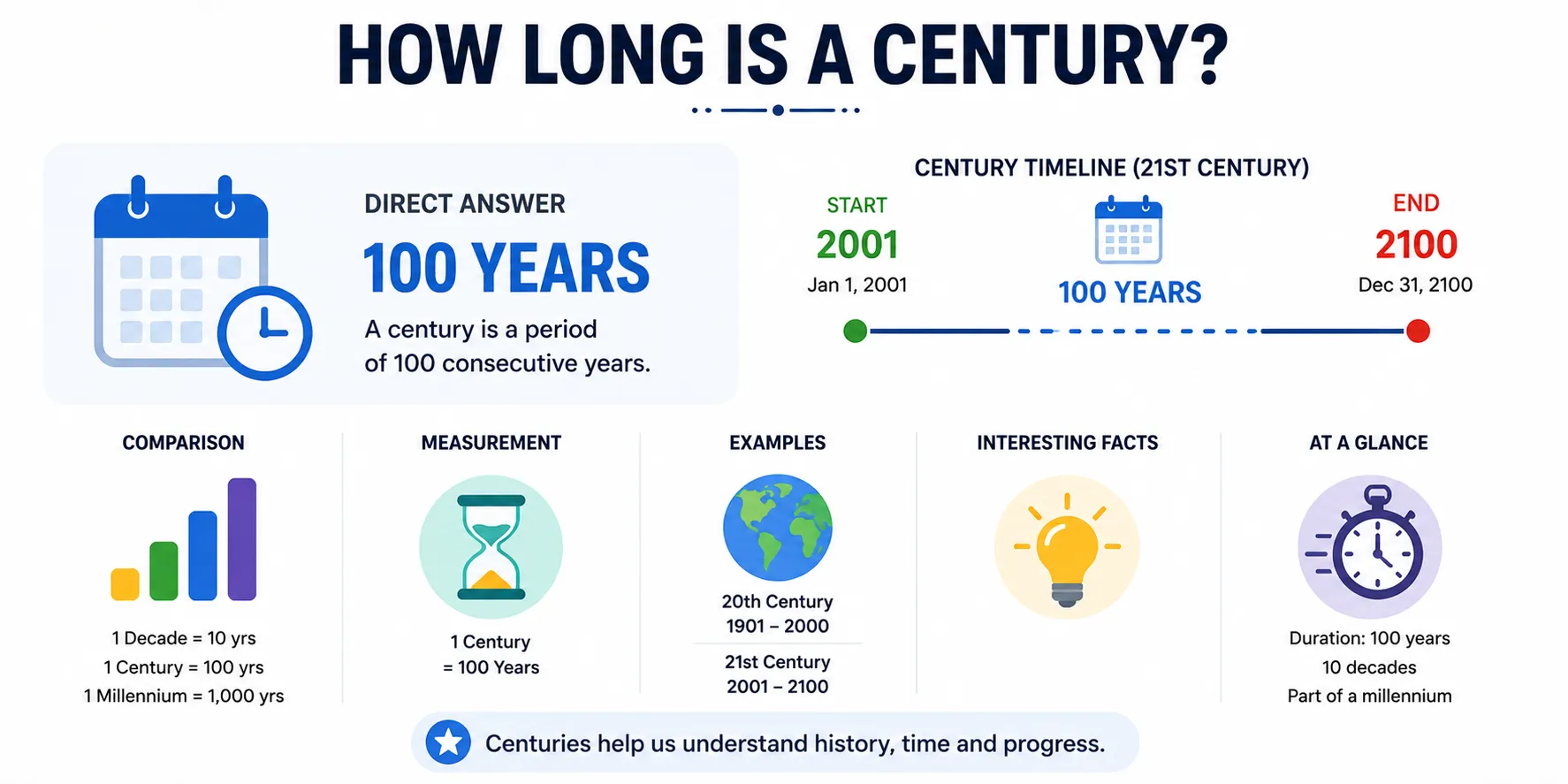 HOW LONG IS A CENTURY?

DIRECT ANSWER

100 YEARS

A century is a period of 100 consecutive years.

CENTURY TIMELINE (21ST CENTURY)

START
2001
Jan 1, 2001

100 YEARS

END
2100
Dec 31, 2100

COMPARISON

1 Decade = 10 yrs
1 Century = 100 yrs
1 Millennium = 1,000 yrs

MEASUREMENT

1 Century
= 100 Years

EXAMPLES

20th Century
1901 – 2000

21st Century
2001 – 2100

INTERESTING FACTS

AT A GLANCE

Duration: 100 years
10 decades
Part of a millennium

Centuries help us understand history, time and progress.